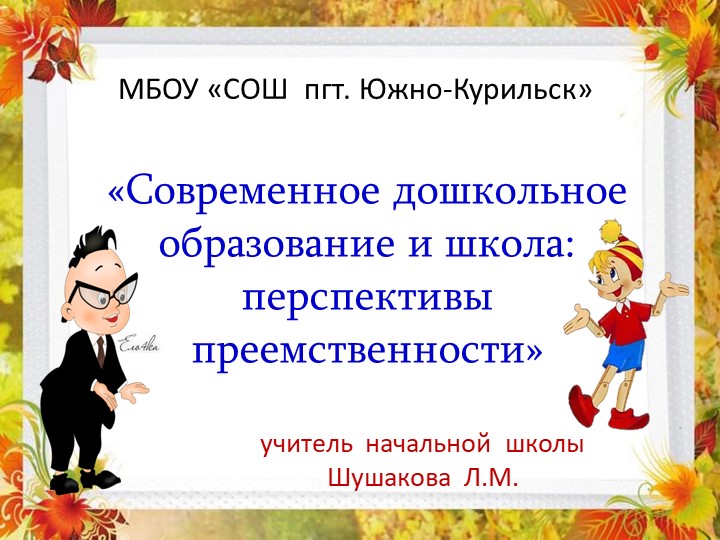 МБОУ «СОШ пгт. Южно-Курильск»

«Современное дошкольное образование и школа: перспективы преемственности»

Ело4ка

учитель начальной школы Шушакова Л.М.